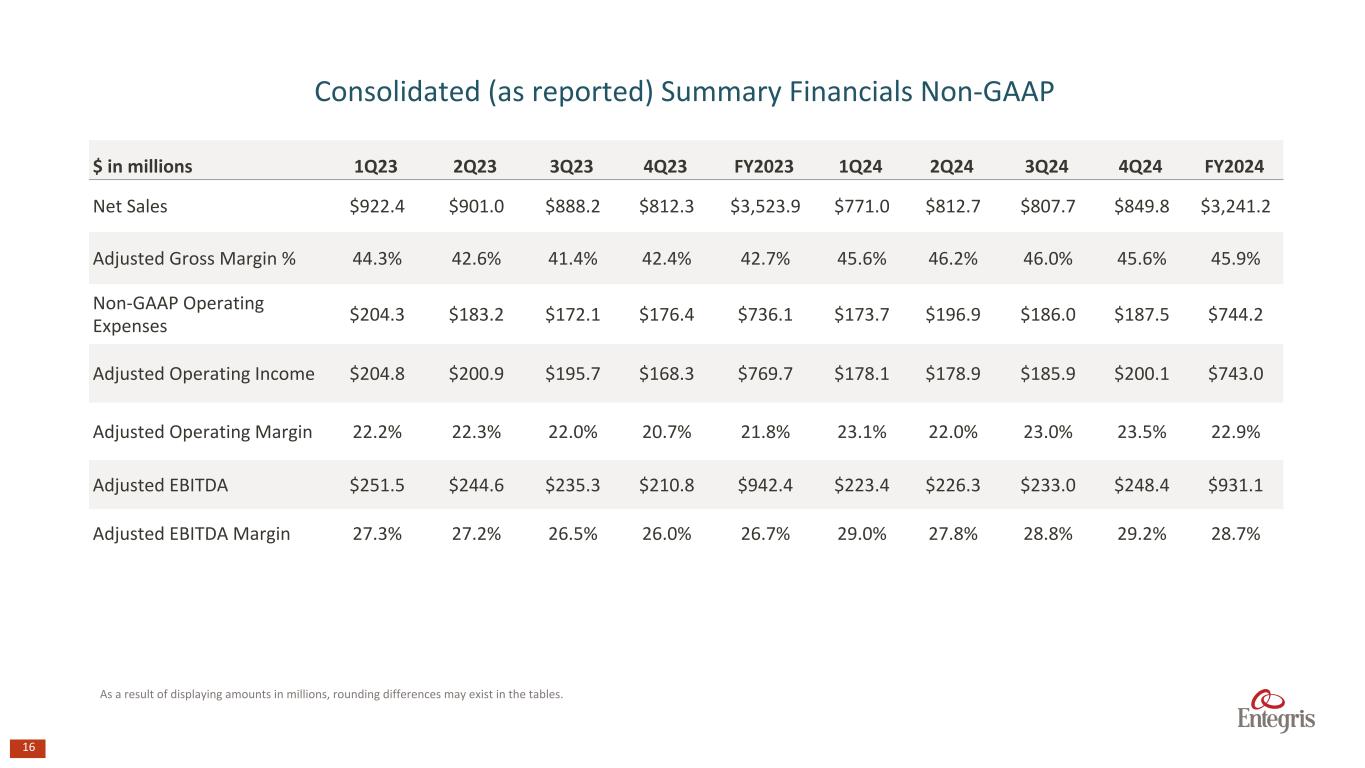 Consolidated (as reported) Summary Financials Non-GAAP

| \$ in millions | 1Q23 | 2Q23 | 3Q23 | 4Q23 | FY2023 | 1Q24 | 2Q24 | 3Q24 | 4Q24 | FY2024 |
|---|---|---|---|---|---|---|---|---|---|---|
| Net Sales | \$922.4 | \$901.0 | \$888.2 | \$812.3 | \$3,523.9 | \$771.0 | \$812.7 | \$807.7 | \$849.8 | \$3,241.2 |
| Adjusted Gross Margin % | 44.3% | 42.6% | 41.4% | 42.4% | 42.7% | 45.6% | 46.2% | 46.0% | 45.6% | 45.9% |
| Non-GAAP Operating Expenses | \$204.3 | \$183.2 | \$172.1 | \$176.4 | \$736.1 | \$173.7 | \$196.9 | \$186.0 | \$187.5 | \$744.2 |
| Adjusted Operating Income | \$204.8 | \$200.9 | \$195.7 | \$168.3 | \$769.7 | \$178.1 | \$178.9 | \$185.9 | \$200.1 | \$743.0 |
| Adjusted Operating Margin | 22.2% | 22.3% | 22.0% | 20.7% | 21.8% | 23.1% | 22.0% | 23.0% | 23.5% | 22.9% |
| Adjusted EBITDA | \$251.5 | \$244.6 | \$235.3 | \$210.8 | \$942.4 | \$223.4 | \$226.3 | \$233.0 | \$248.4 | \$931.1 |
| Adjusted EBITDA Margin | 27.3% | 27.2% | 26.5% | 26.0% | 26.7% | 29.0% | 27.8% | 28.8% | 29.2% | 28.7% |

As a result of displaying amounts in millions, rounding differences may exist in the tables.

Entegris

16